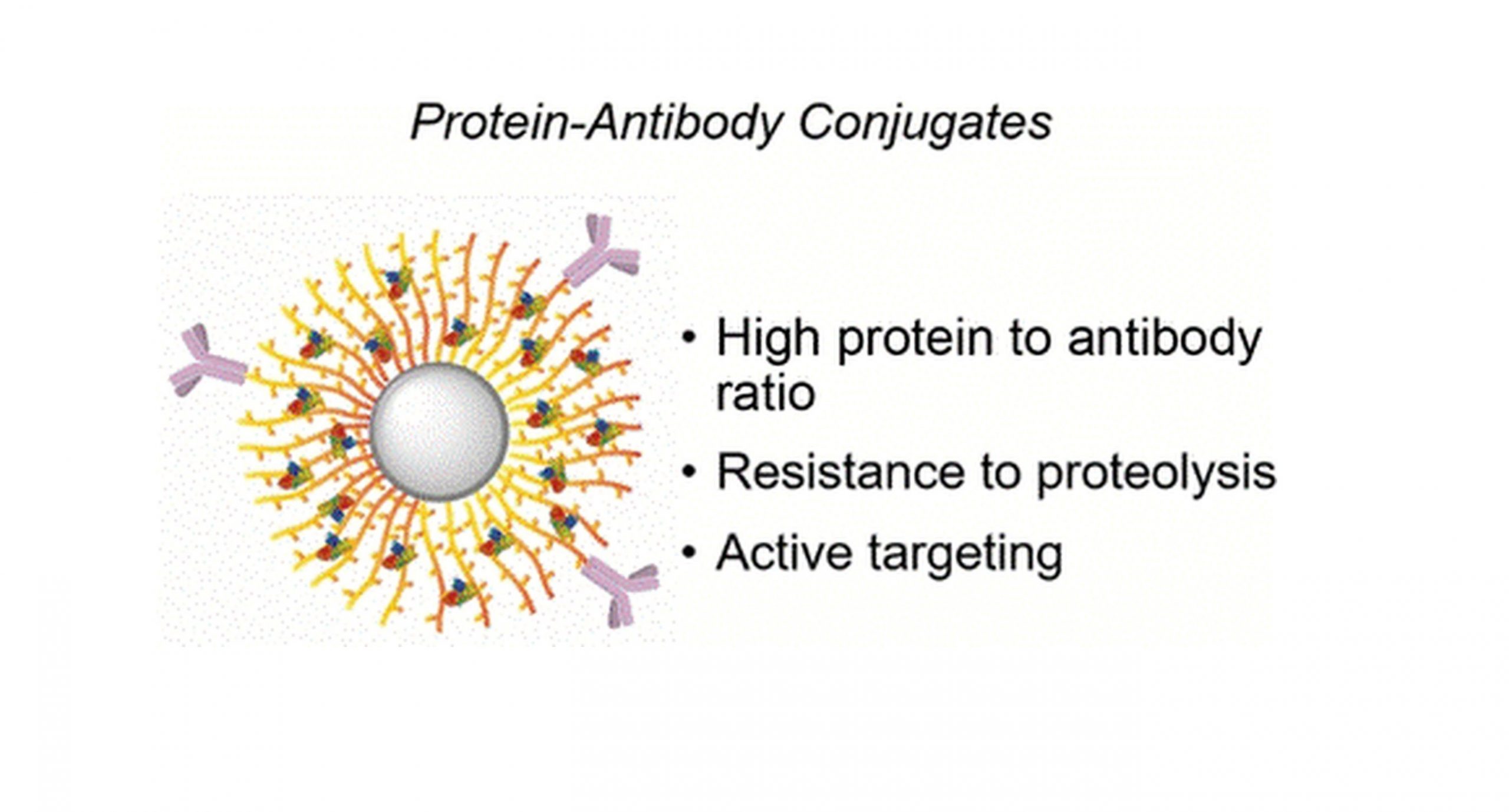 Protein-Antibody Conjugates

• High protein to antibody ratio
• Resistance to proteolysis
• Active targeting